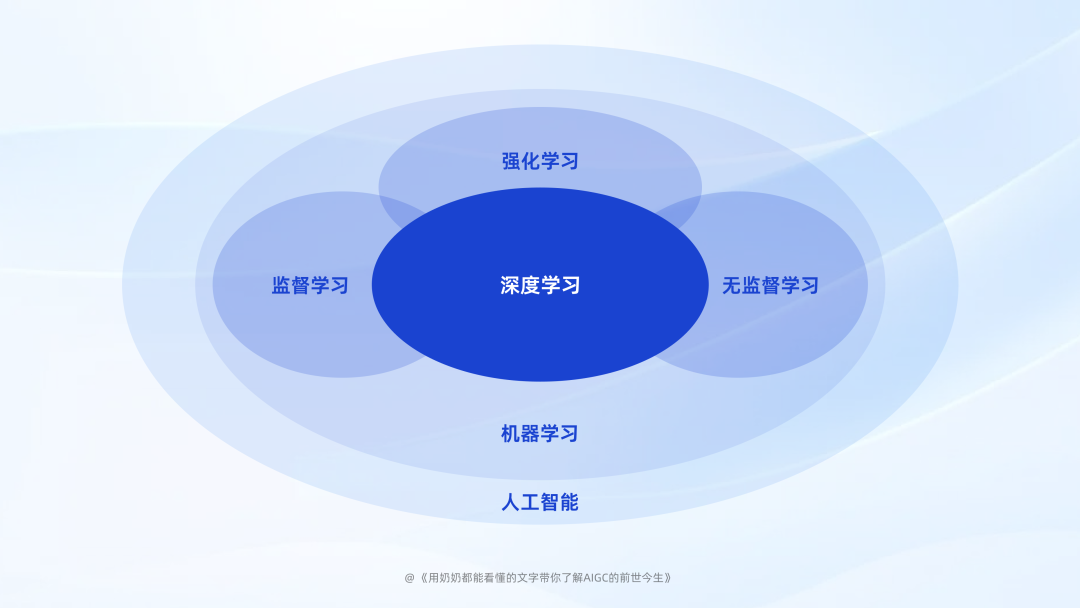 强化学习

监督学习

深度学习

无监督学习

机器学习

人工智能

@《用奶奶都能看懂的文字带你了解AIGC的前世今生》